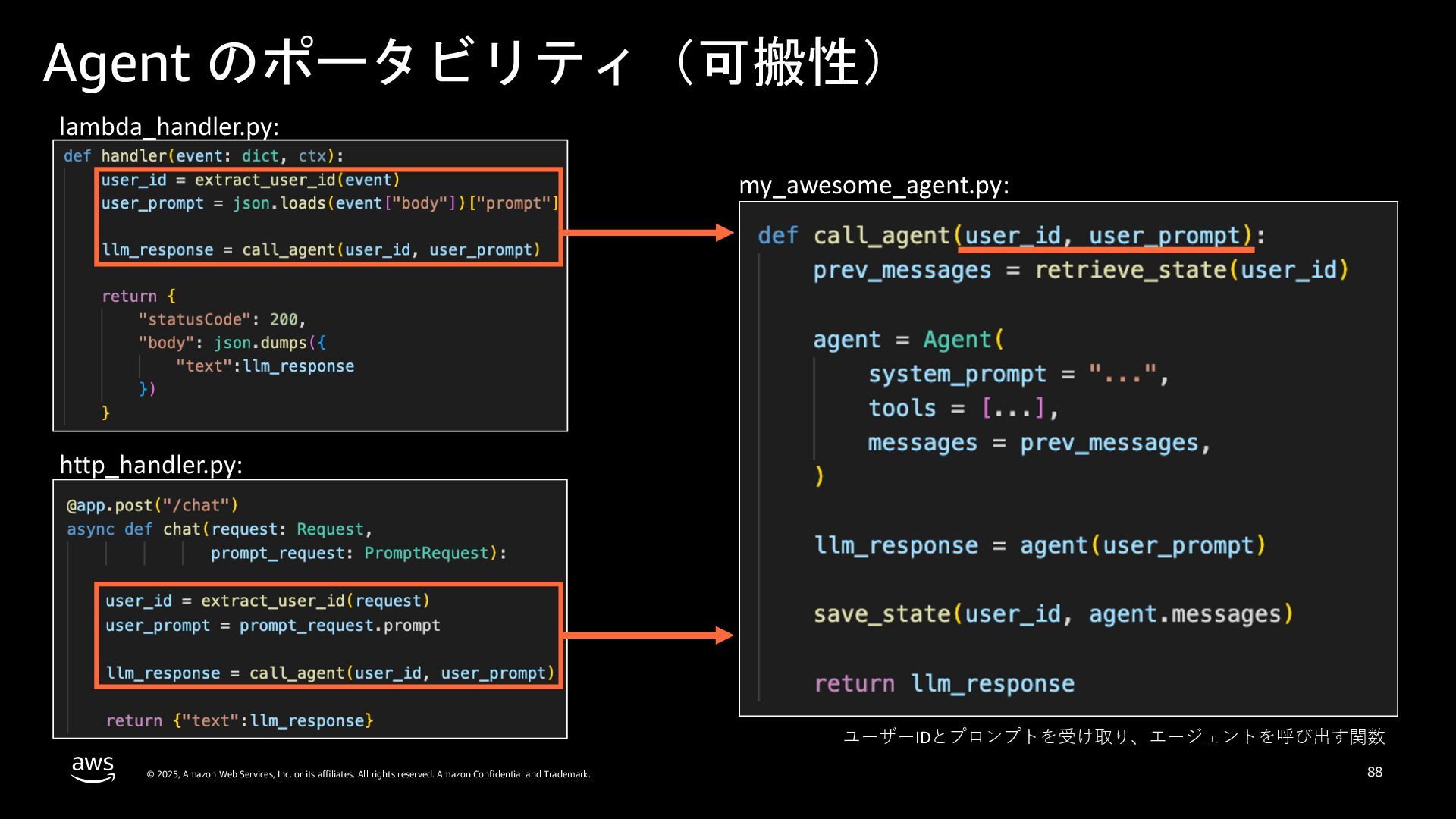 Agent のポータビリティ（可搬性）

lambda_handler.py:

def handler(event: dict, ctx):
    user_id = extract_user_id(event)
    user_prompt = json.loads(event["body"])["prompt"]

    llm_response = call_agent(user_id, user_prompt)

    return {
        "statusCode": 200,
        "body": json.dumps({
            "text":llm_response
        })
    }

http_handler.py:

@app.post("/chat")
async def chat(request: Request,
               prompt_request: PromptRequest):

    user_id = extract_user_id(request)
    user_prompt = prompt_request.prompt

    llm_response = call_agent(user_id, user_prompt)

    return {"text":llm_response}

my_awesome_agent.py:

def call_agent(user_id, user_prompt):
    prev_messages = retrieve_state(user_id)

    agent = Agent(
        system_prompt = "...",
        tools = [...],
        messages = prev_messages,
    )

    llm_response = agent(user_prompt)

    save_state(user_id, agent.messages)

    return llm_response

ユーザーIDとプロンプトを受け取り、エージェントを呼び出す関数

aws

© 2025, Amazon Web Services, Inc. or its affiliates. All rights reserved. Amazon Confidential and Trademark.

88